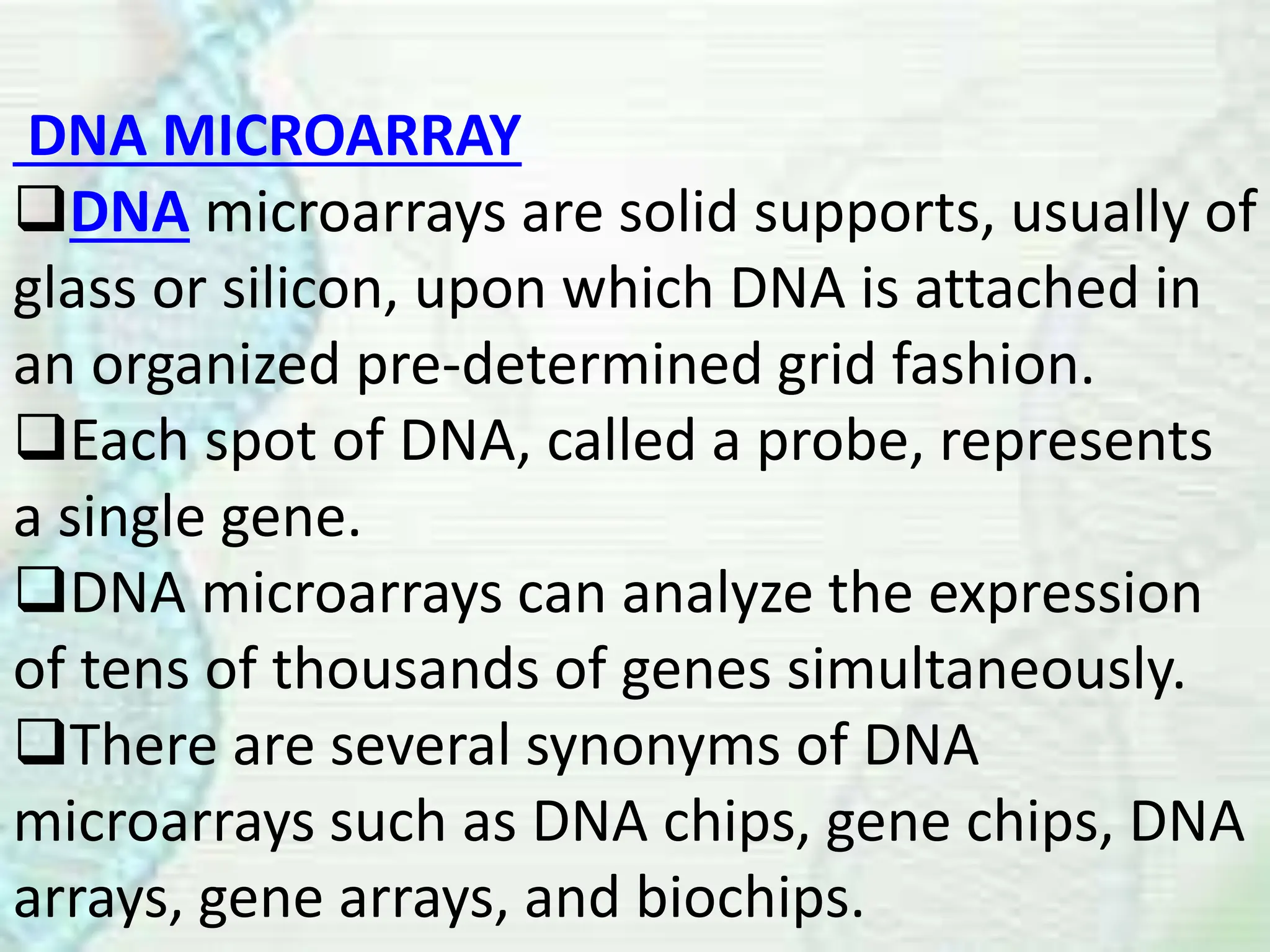 DNA MICROARRAY

❑DNA microarrays are solid supports, usually of glass or silicon, upon which DNA is attached in an organized pre-determined grid fashion.

❑Each spot of DNA, called a probe, represents a single gene.

❑DNA microarrays can analyze the expression of tens of thousands of genes simultaneously.

❑There are several synonyms of DNA microarrays such as DNA chips, gene chips, DNA arrays, gene arrays, and biochips.